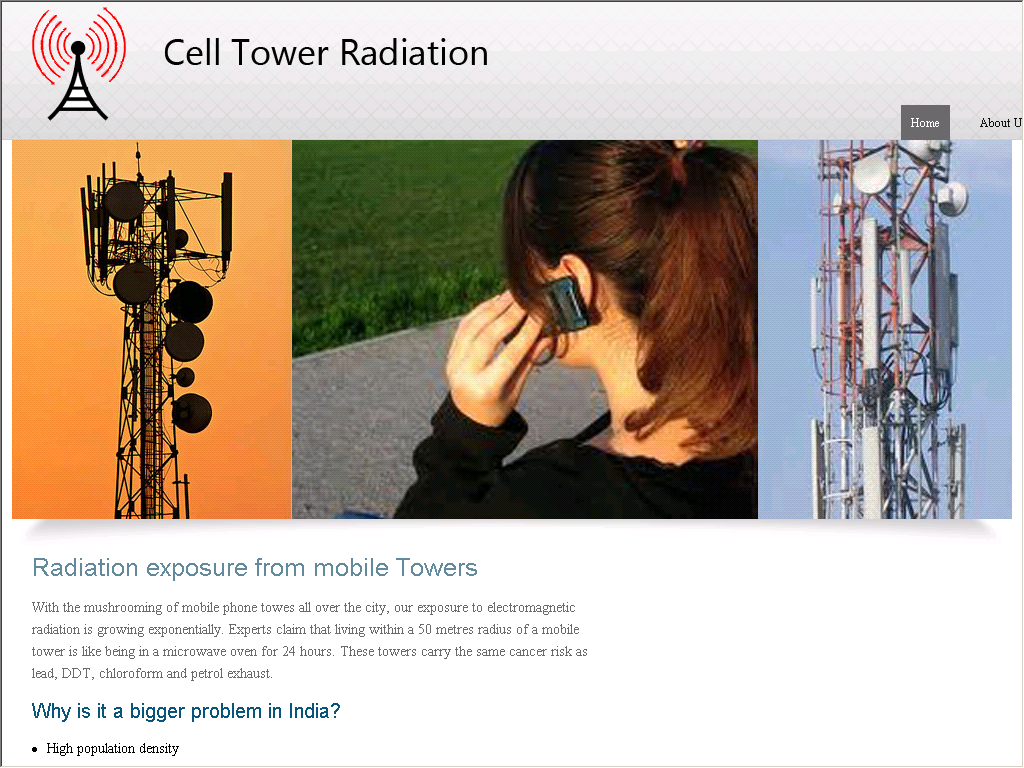 Cell Tower Radiation

Home

About U

Radiation exposure from mobile Towers

With the mushrooming of mobile phone towes all over the city, our exposure to electromagnetic radiation is growing exponentially. Experts claim that living within a 50 metres radius of a mobile tower is like being in a microwave oven for 24 hours. These towers carry the same cancer risk as lead, DDT, chloroform and petrol exhaust.

Why is it a bigger problem in India?

• High population density